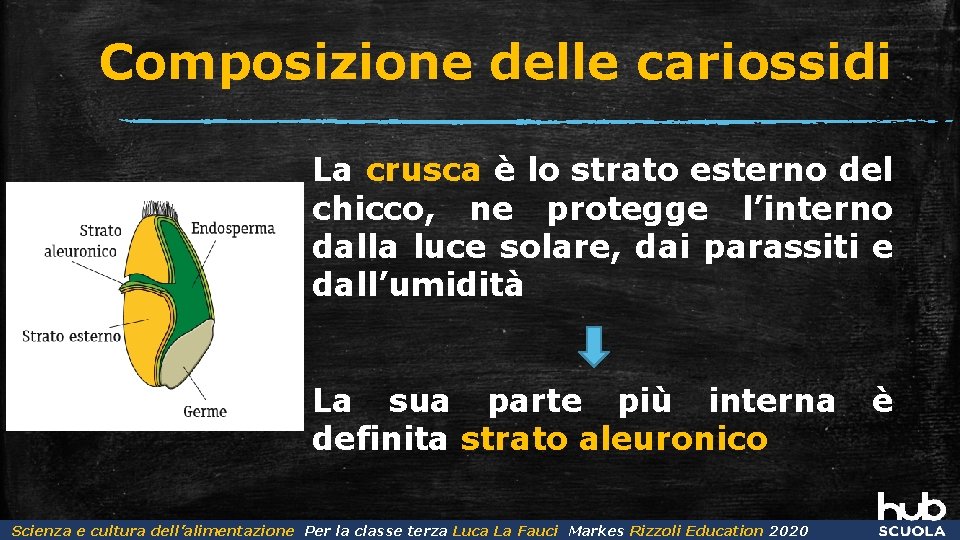 Composizione delle cariossidi

Strato aleuronico
Endosperma
Strato esterno
Germe

La crusca è lo strato esterno del chicco, ne protegge l'interno dalla luce solare, dai parassiti e dall'umidità

La sua parte più interna è definita strato aleuronico

Scienza e cultura dell'alimentazione Per la classe terza Luca La Fauci Markes Rizzoli Education 2020

hub SCUOLA